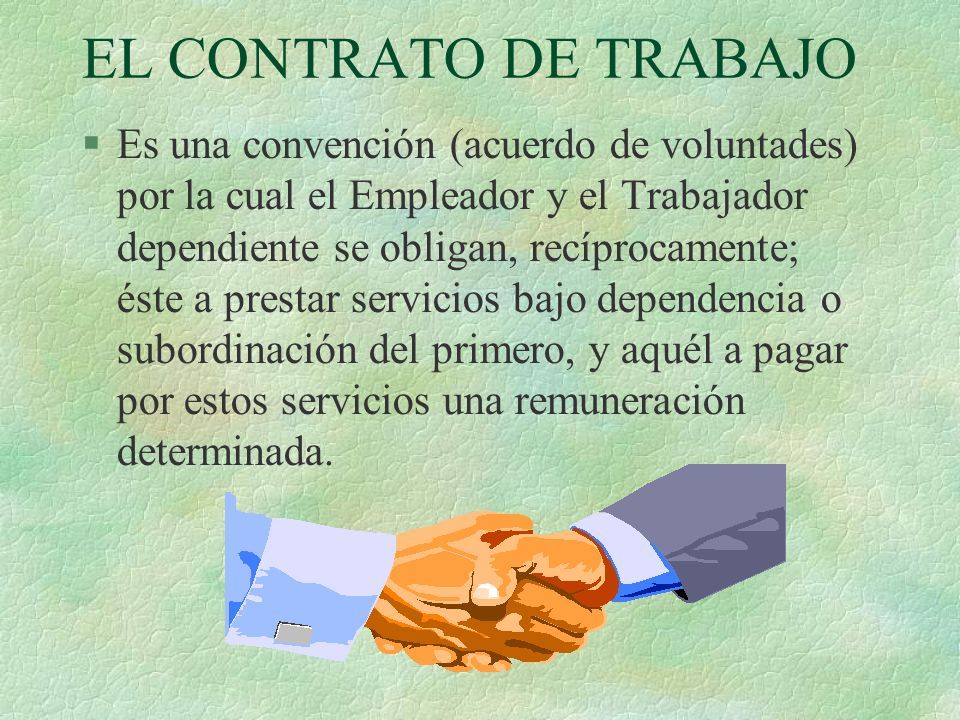 EL CONTRATO DE TRABAJO

§ Es una convención (acuerdo de voluntades) por la cual el Empleador y el Trabajador dependiente se obligan, recíprocamente; éste a prestar servicios bajo dependencia o subordinación del primero, y aquél a pagar por estos servicios una remuneración determinada.